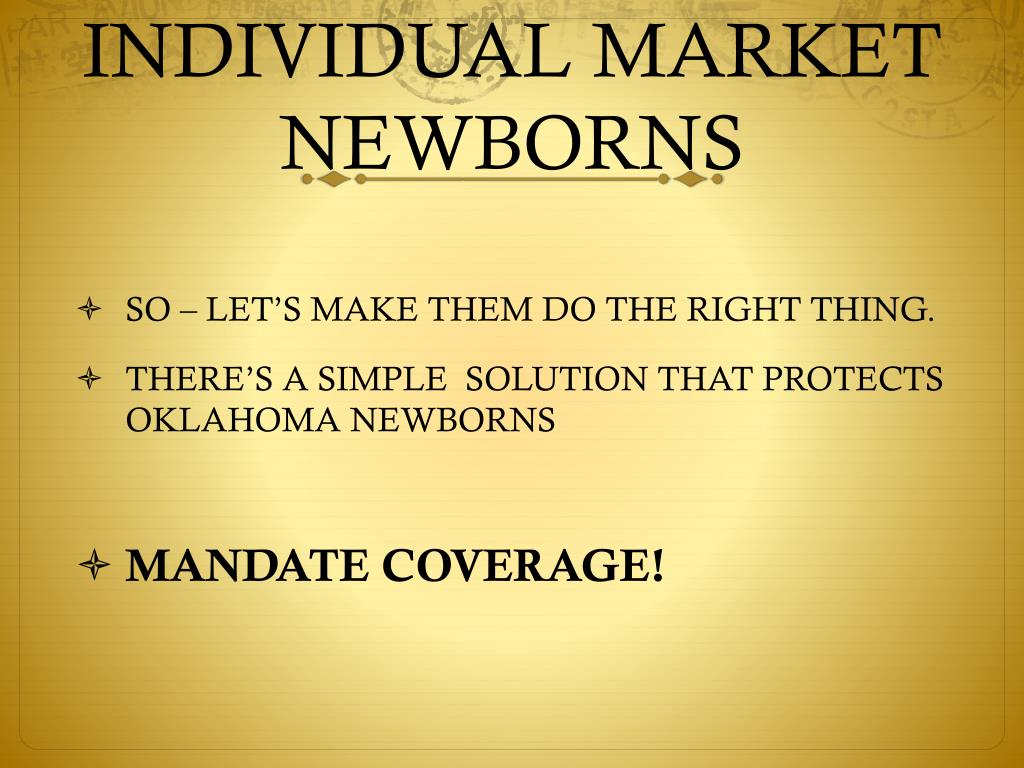 INDIVIDUAL MARKET NEWBORNS

SO – LET'S MAKE THEM DO THE RIGHT THING.

THERE'S A SIMPLE SOLUTION THAT PROTECTS OKLAHOMA NEWBORNS

MANDATE COVERAGE!